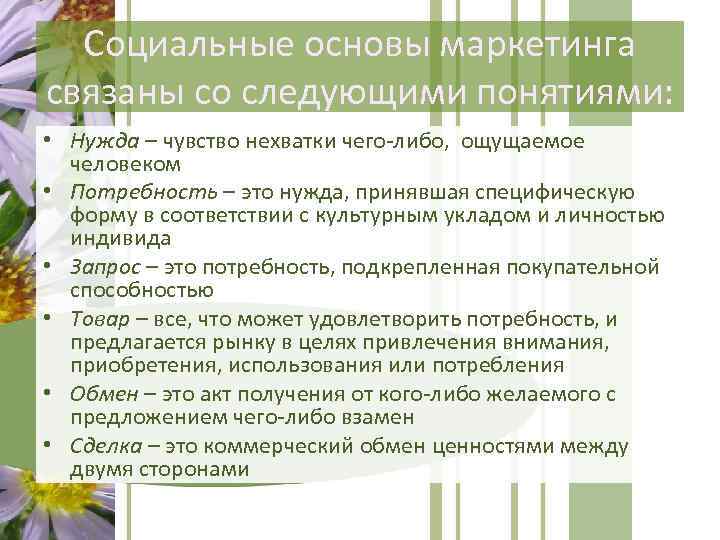 Социальные основы маркетинга связаны со следующими понятиями:

• Нужда – чувство нехватки чего-либо, ощущаемое человеком
• Потребность – это нужда, принявшая специфическую форму в соответствии с культурным укладом и личностью индивида
• Запрос – это потребность, подкрепленная покупательной способностью
• Товар – все, что может удовлетворить потребность, и предлагается рынку в целях привлечения внимания, приобретения, использования или потребления
• Обмен – это акт получения от кого-либо желаемого с предложением чего-либо взамен
• Сделка – это коммерческий обмен ценностями между двумя сторонами